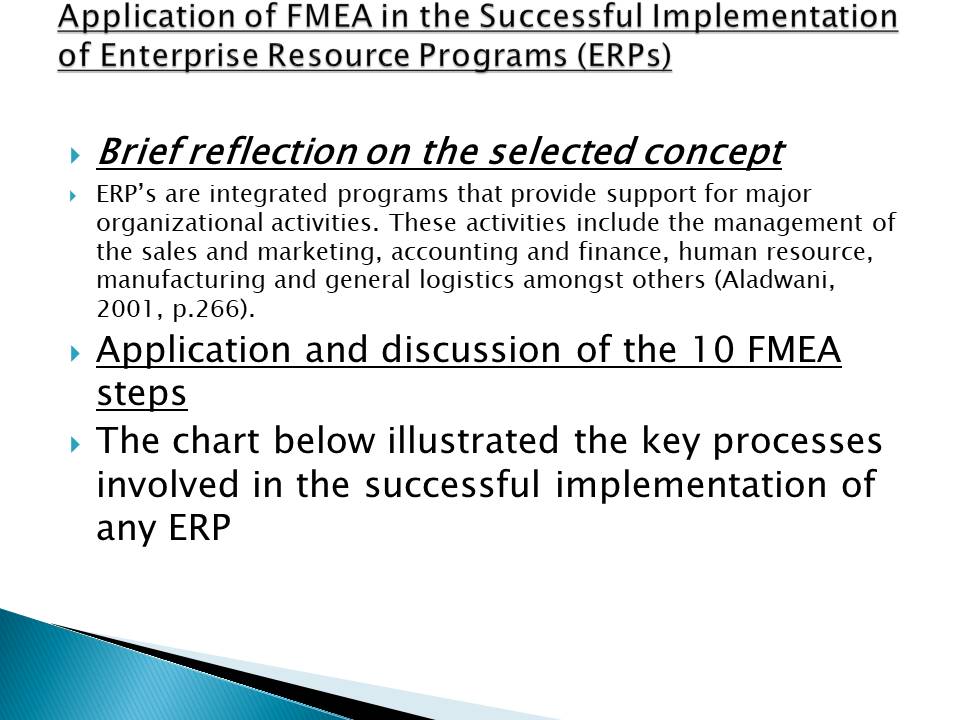 Application of FMEA in the Successful Implementation of Enterprise Resource Programs (ERPs)

Brief reflection on the selected concept

ERP's are integrated programs that provide support for major organizational activities. These activities include the management of the sales and marketing, accounting and finance, human resource, manufacturing and general logistics amongst others (Aladwani, 2001, p.266).

Application and discussion of the 10 FMEA steps

The chart below illustrated the key processes involved in the successful implementation of any ERP